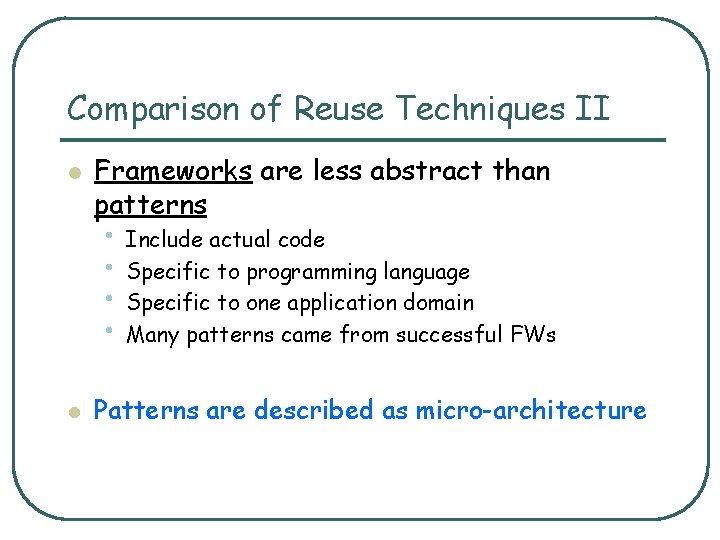 Comparison of Reuse Techniques II

- Frameworks are less abstract than patterns
  - Include actual code
  - Specific to programming language
  - Specific to one application domain
  - Many patterns came from successful FWs

- Patterns are described as micro-architecture